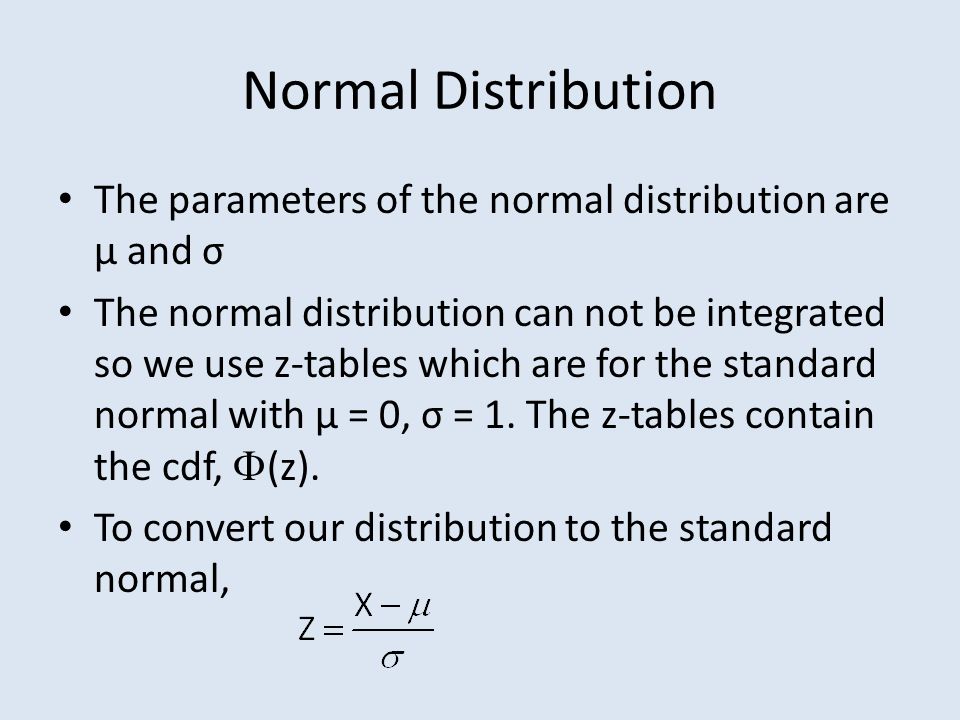 Normal Distribution

• The parameters of the normal distribution are μ and σ

• The normal distribution can not be integrated so we use z-tables which are for the standard normal with μ = 0, σ = 1. The z-tables contain the cdf, $\Phi$(z).

• To convert our distribution to the standard normal,

$Z = \frac{X - \mu}{\sigma}$